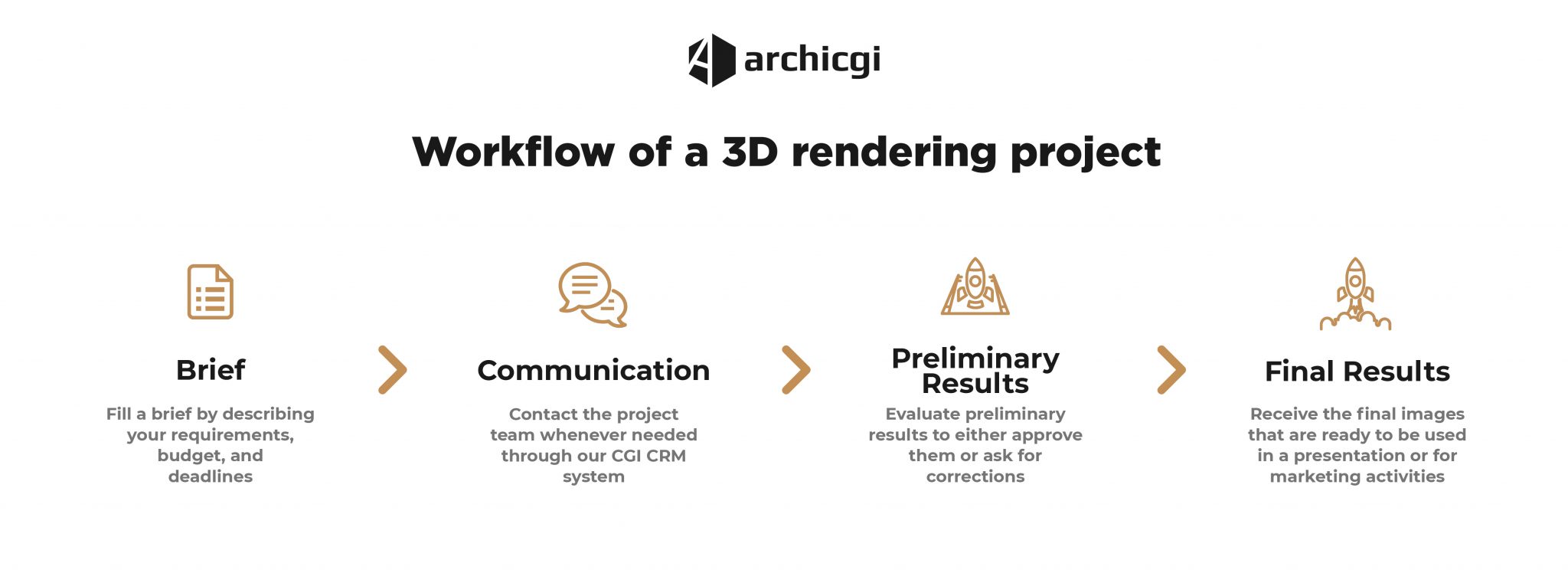 archicgi

Workflow of a 3D rendering project

Brief

Fill a brief by describing your requirements, budget, and deadlines

Communication

Contact the project team whenever needed through our CGI CRM system

Preliminary Results

Evaluate preliminary results to either approve them or ask for corrections

Final Results

Receive the final images that are ready to be used in a presentation or for marketing activities